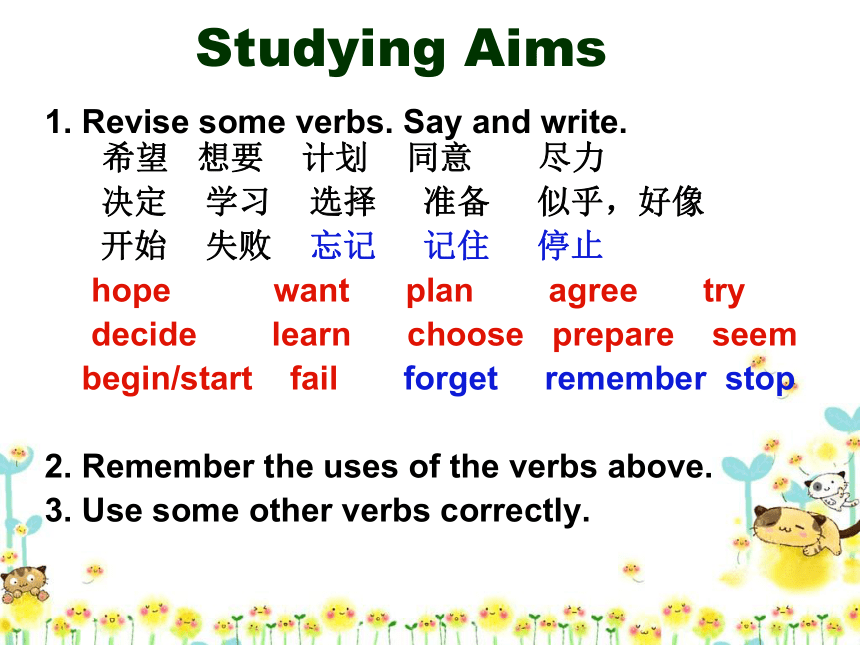 Studying Aims

1. Revise some verbs. Say and write.

希望 想要 计划 同意 尽力
决定 学习 选择 准备 似乎，好像
开始 失败 忘记 记住 停止

hope want plan agree try
decide learn choose prepare seem
begin/start fail forget remember stop

2. Remember the uses of the verbs above.
3. Use some other verbs correctly.